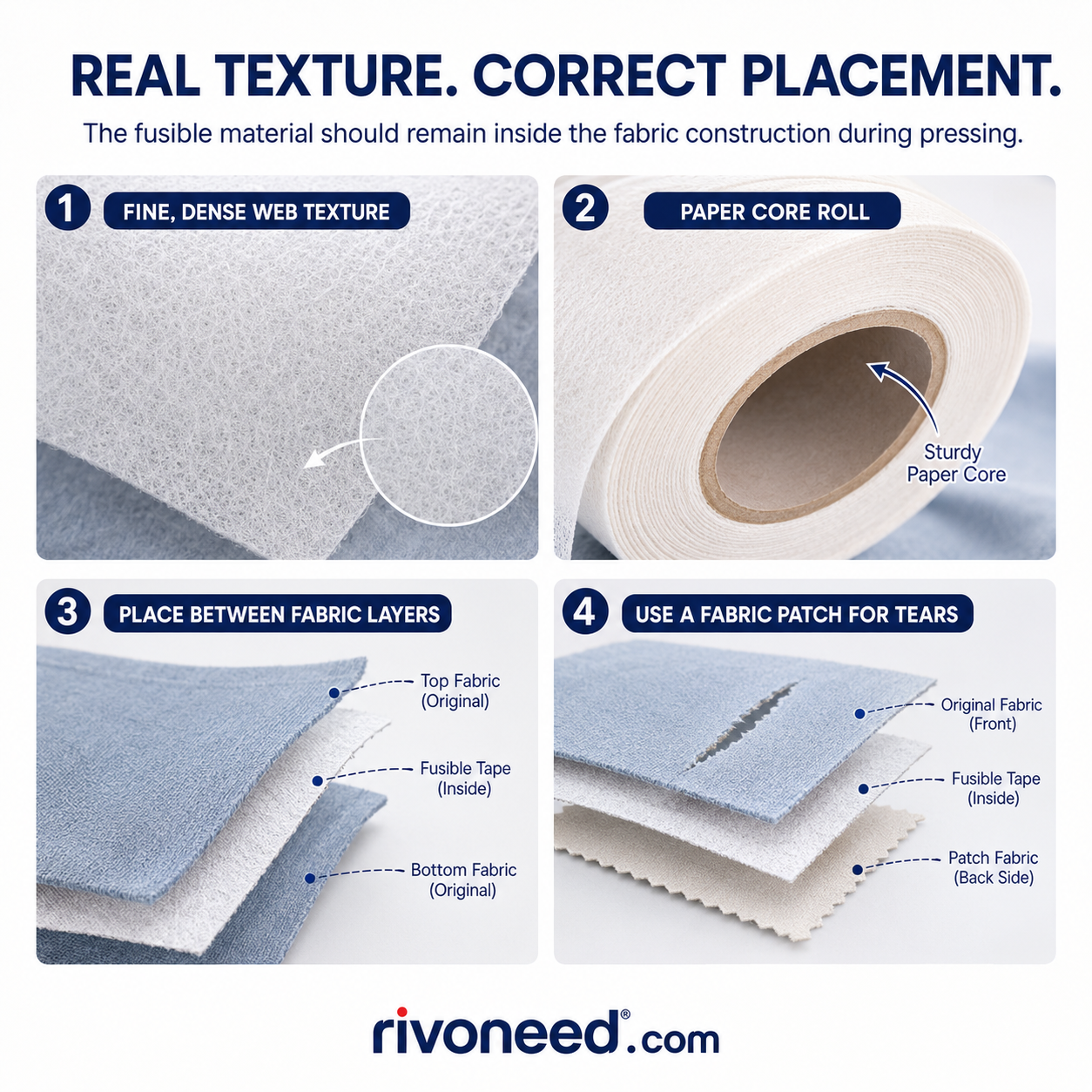 REAL TEXTURE. CORRECT PLACEMENT.

The fusible material should remain inside the fabric construction during pressing.

1 FINE, DENSE WEB TEXTURE

2 PAPER CORE ROLL

Sturdy Paper Core

3 PLACE BETWEEN FABRIC LAYERS

Top Fabric (Original)

Fusible Tape (Inside)

Bottom Fabric (Original)

4 USE A FABRIC PATCH FOR TEARS

Original Fabric (Front)

Fusible Tape (Inside)

Patch Fabric (Back Side)

rivoneed®.com